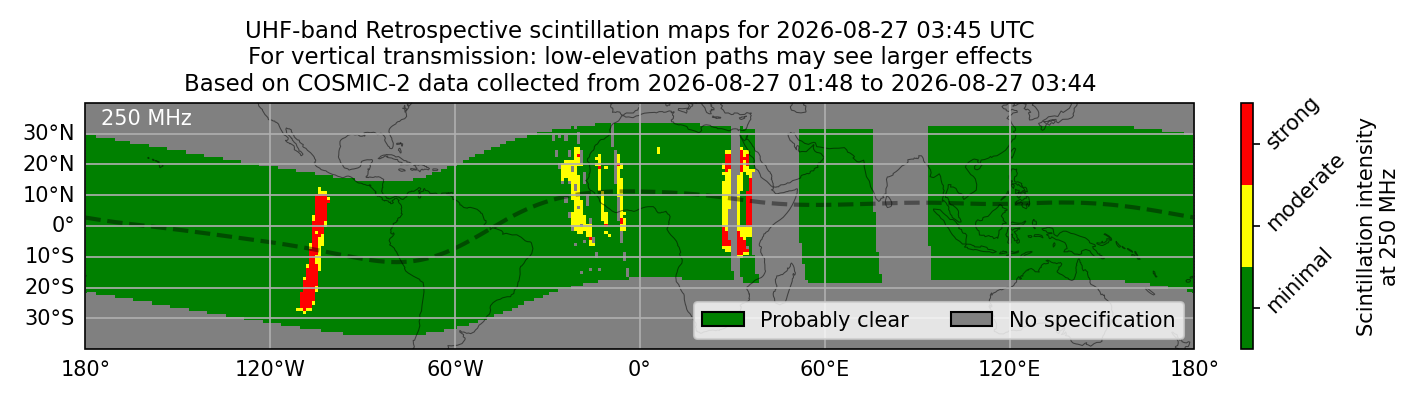 UHF-band Retrospective scintillation maps for 2026-08-27 03:45 UTC
For vertical transmission: low-elevation paths may see larger effects
Based on COSMIC-2 data collected from 2026-08-27 01:48 to 2026-08-27 03:44

250 MHz

30°N
20°N
10°N
0°
10°S
20°S
30°S

180° 120°W 60°W 0° 60°E 120°E 180°

Probably clear
No specification

strong
moderate
minimal

Scintillation intensity at 250 MHz